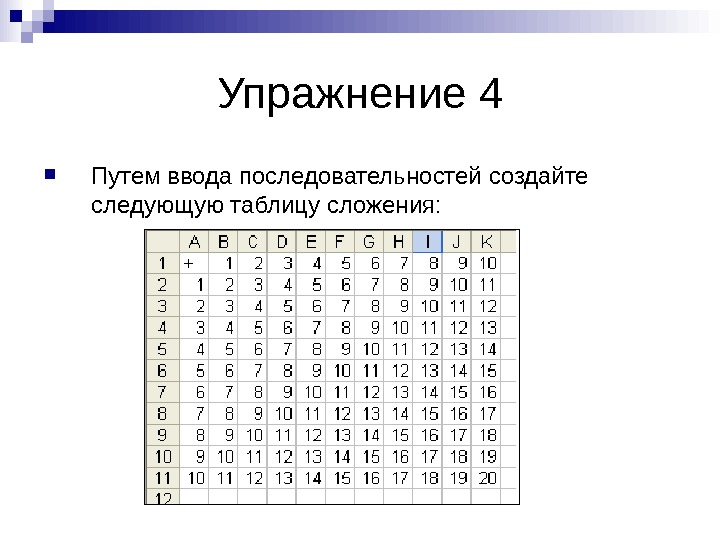 Упражнение 4

Путем ввода последовательностей создайте следующую таблицу сложения:

| | A | B | C | D | E | F | G | H | I | J | K |
|---|---|---|---|---|---|---|---|---|---|---|---|
| 1 | + | 1 | 2 | 3 | 4 | 5 | 6 | 7 | 8 | 9 | 10 |
| 2 | 1 | 2 | 3 | 4 | 5 | 6 | 7 | 8 | 9 | 10 | 11 |
| 3 | 2 | 3 | 4 | 5 | 6 | 7 | 8 | 9 | 10 | 11 | 12 |
| 4 | 3 | 4 | 5 | 6 | 7 | 8 | 9 | 10 | 11 | 12 | 13 |
| 5 | 4 | 5 | 6 | 7 | 8 | 9 | 10 | 11 | 12 | 13 | 14 |
| 6 | 5 | 6 | 7 | 8 | 9 | 10 | 11 | 12 | 13 | 14 | 15 |
| 7 | 6 | 7 | 8 | 9 | 10 | 11 | 12 | 13 | 14 | 15 | 16 |
| 8 | 7 | 8 | 9 | 10 | 11 | 12 | 13 | 14 | 15 | 16 | 17 |
| 9 | 8 | 9 | 10 | 11 | 12 | 13 | 14 | 15 | 16 | 17 | 18 |
| 10 | 9 | 10 | 11 | 12 | 13 | 14 | 15 | 16 | 17 | 18 | 19 |
| 11 | 10 | 11 | 12 | 13 | 14 | 15 | 16 | 17 | 18 | 19 | 20 |
| 12 | | | | | | | | | | | |